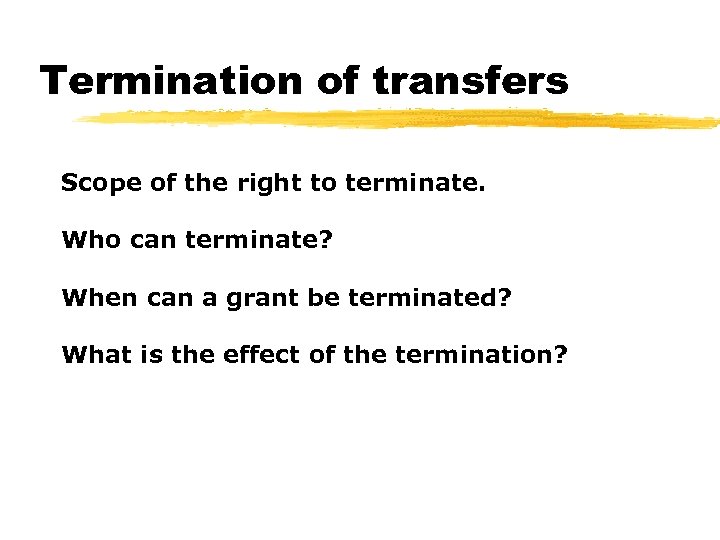 Termination of transfers

Scope of the right to terminate.

Who can terminate?

When can a grant be terminated?

What is the effect of the termination?